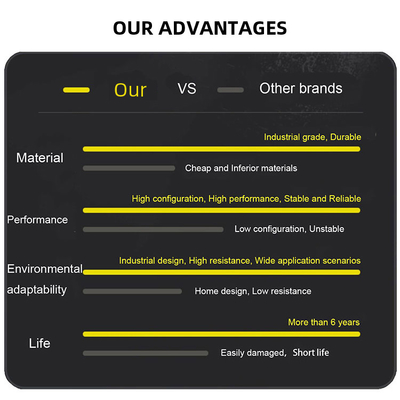 OUR ADVANTAGES

Our VS Other brands

Material
Industrial grade, Durable
Cheap and Inferior materials

Performance
High configuration, High performance, Stable and Reliable
Low configuration, Unstable

Environmental adaptability
Industrial design, High resistance, Wide application scenarios
Home design, Low resistance

Life
More than 6 years
Easily damaged, Short life